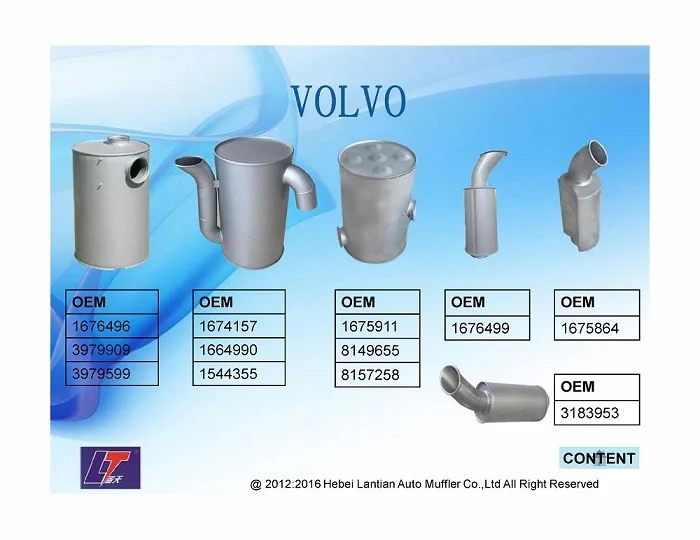 VOLVO

| OEM |
|---|
| 1676496 |
| 3979909 |
| 3979599 |

| OEM |
|---|
| 1674157 |
| 1664990 |
| 1544355 |

| OEM |
|---|
| 1675911 |
| 8149655 |
| 8157258 |

| OEM |
|---|
| 1676499 |

| OEM |
|---|
| 1675864 |

| OEM |
|---|
| 3183953 |

LT 蓝天

CONTENT

@ 2012:2016 Hebei Lantian Auto Muffler Co.,Ltd All Right Reserved